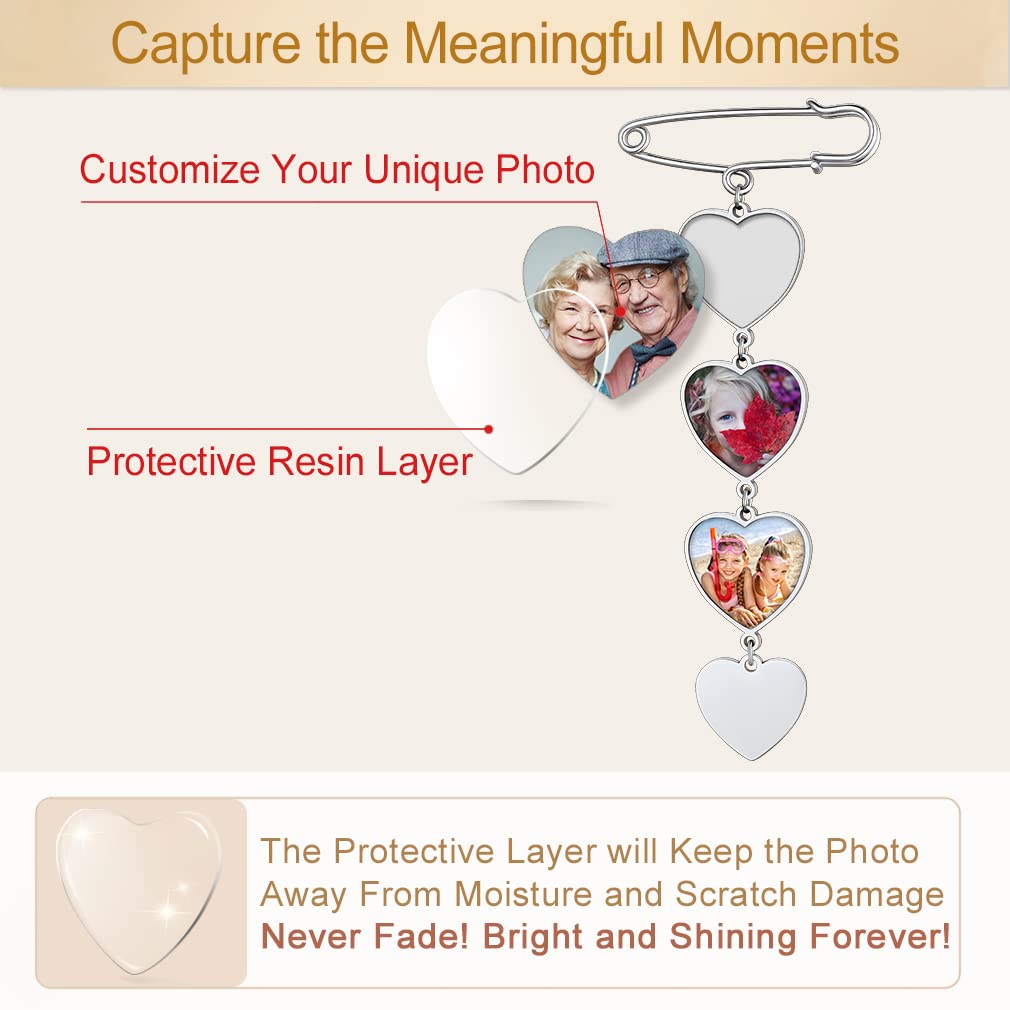 Capture the Meaningful Moments

Customize Your Unique Photo

Protective Resin Layer

The Protective Layer will Keep the Photo Away From Moisture and Scratch Damage
Never Fade! Bright and Shining Forever!